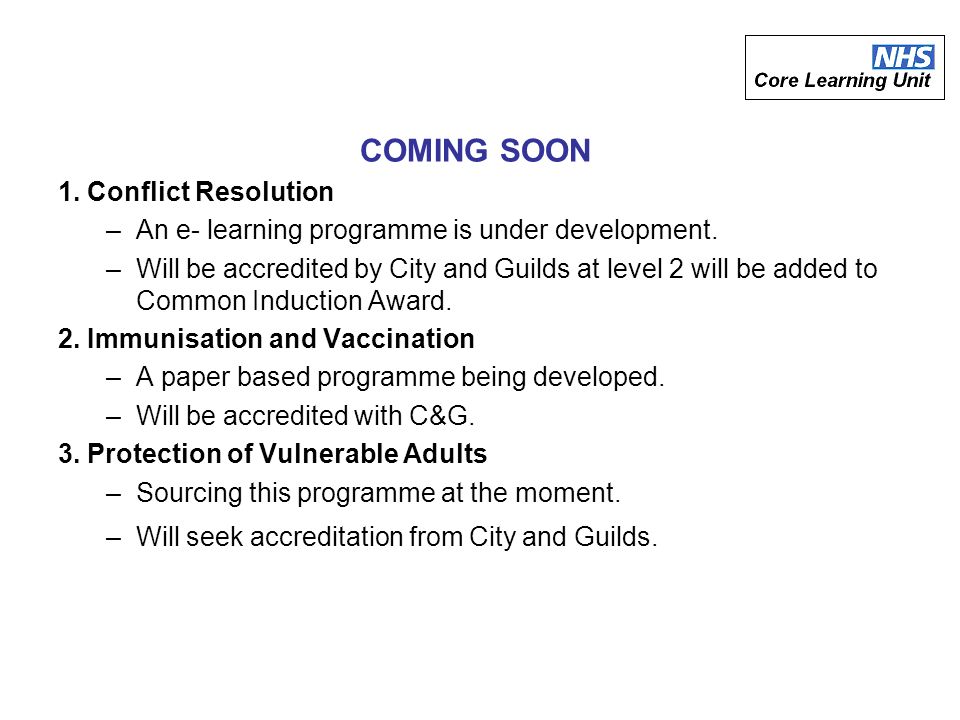 NHS
Core Learning Unit

COMING SOON

1. Conflict Resolution

– An e- learning programme is under development.

– Will be accredited by City and Guilds at level 2 will be added to Common Induction Award.

2. Immunisation and Vaccination

– A paper based programme being developed.

– Will be accredited with C&G.

3. Protection of Vulnerable Adults

– Sourcing this programme at the moment.

– Will seek accreditation from City and Guilds.